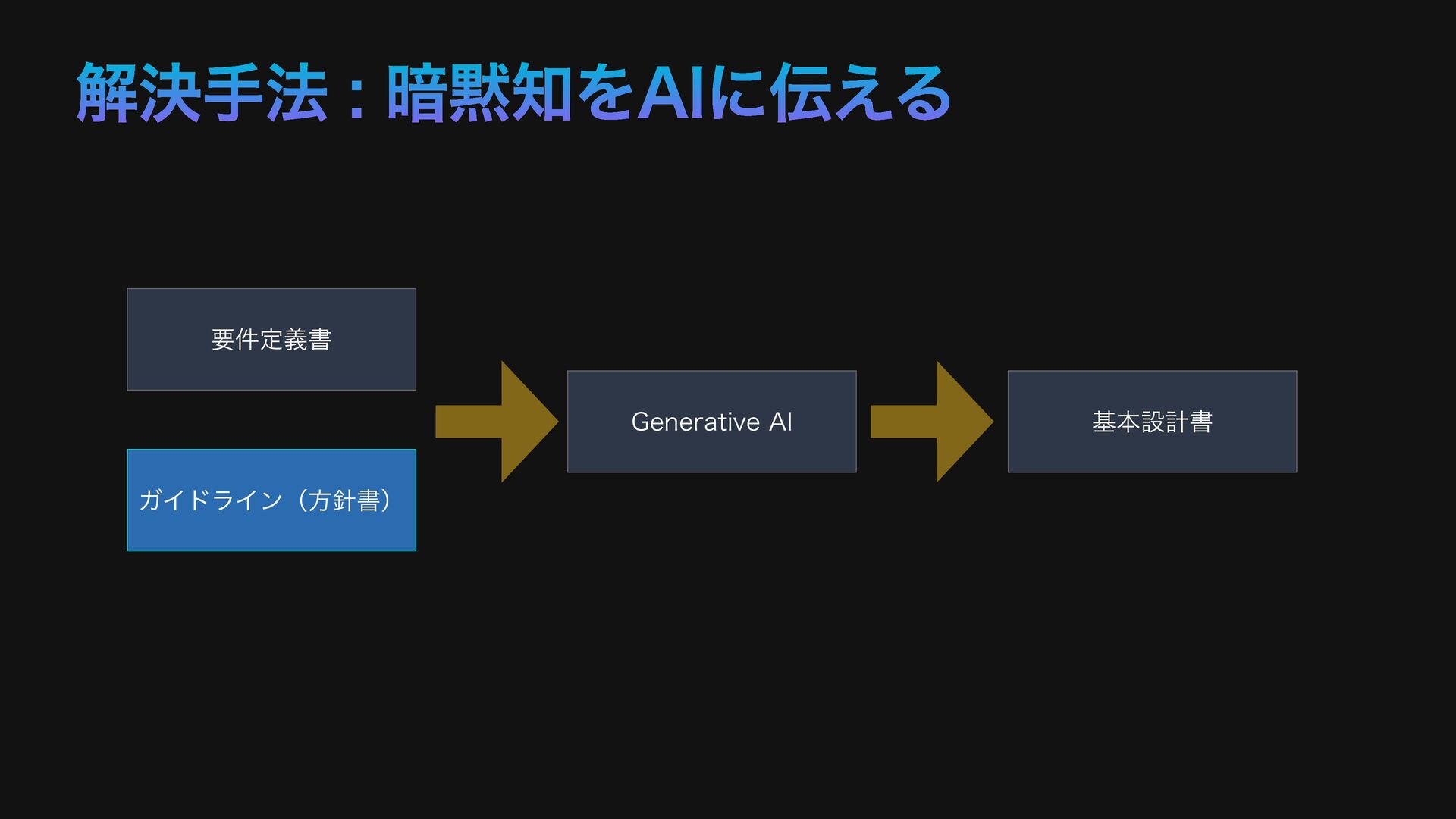 解決手法：暗黙知をAIに伝える

要件定義書

ガイドライン（方針書）

Generative AI

基本設計書